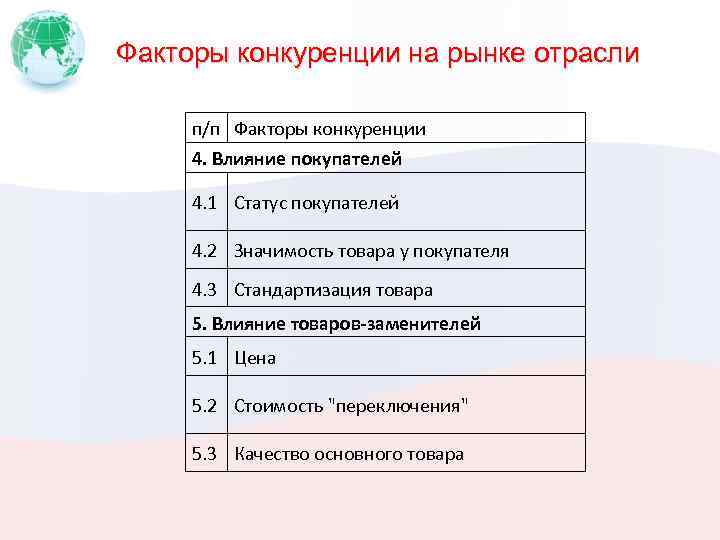 Факторы конкуренции на рынке отрасли

| п/п | Факторы конкуренции |
|---|---|
| **4. Влияние покупателей** | |
| 4.1 | Статус покупателей |
| 4.2 | Значимость товара у покупателя |
| 4.3 | Стандартизация товара |
| **5. Влияние товаров-заменителей** | |
| 5.1 | Цена |
| 5.2 | Стоимость "переключения" |
| 5.3 | Качество основного товара |